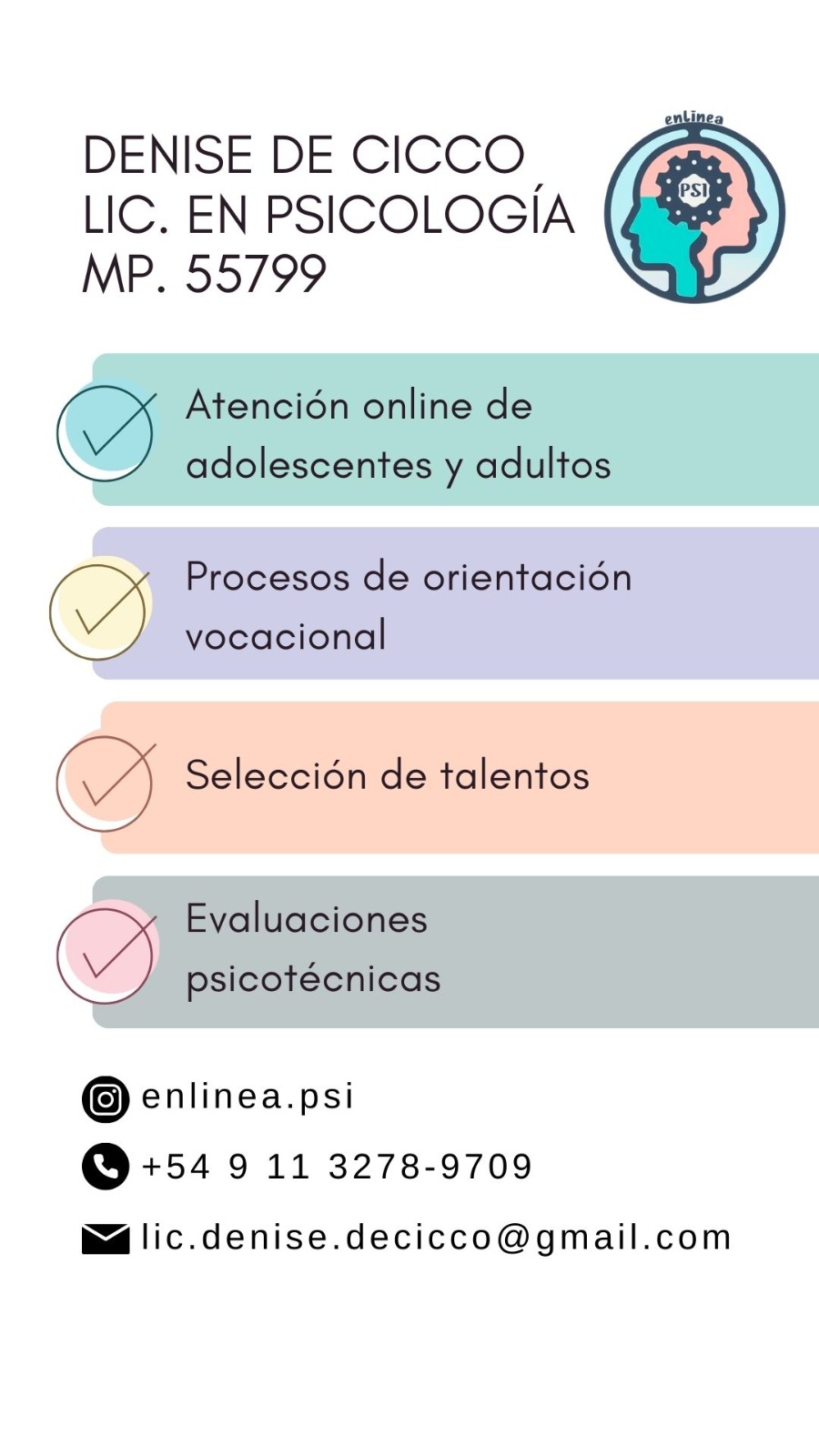 DENISE DE CICCO
LIC. EN PSICOLOGÍA
MP. 55799

enLinea
PSI

Atención online de adolescentes y adultos

Procesos de orientación vocacional

Selección de talentos

Evaluaciones psicotécnicas

enlinea.psi

+54 9 11 3278-9709

lic.denise.decicco@gmail.com